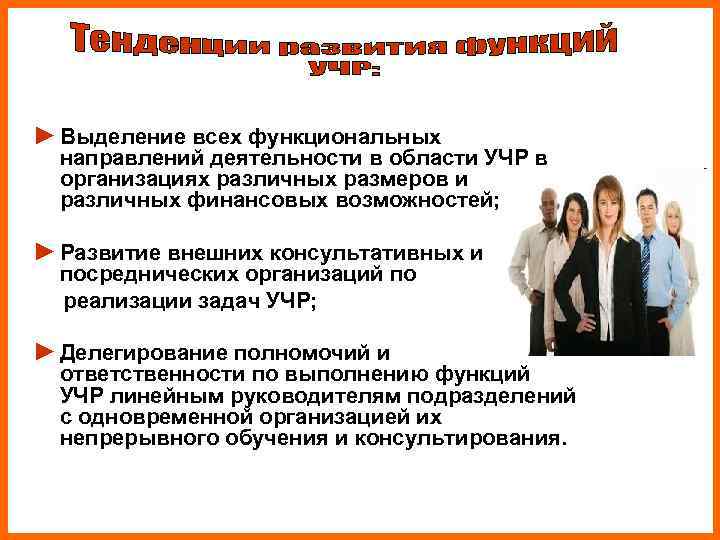 Тенденции развития функций УЧР:

► Выделение всех функциональных направлений деятельности в области УЧР в организациях различных размеров и различных финансовых возможностей;

► Развитие внешних консультативных и посреднических организаций по реализации задач УЧР;

► Делегирование полномочий и ответственности по выполнению функций УЧР линейным руководителям подразделений с одновременной организацией их непрерывного обучения и консультирования.